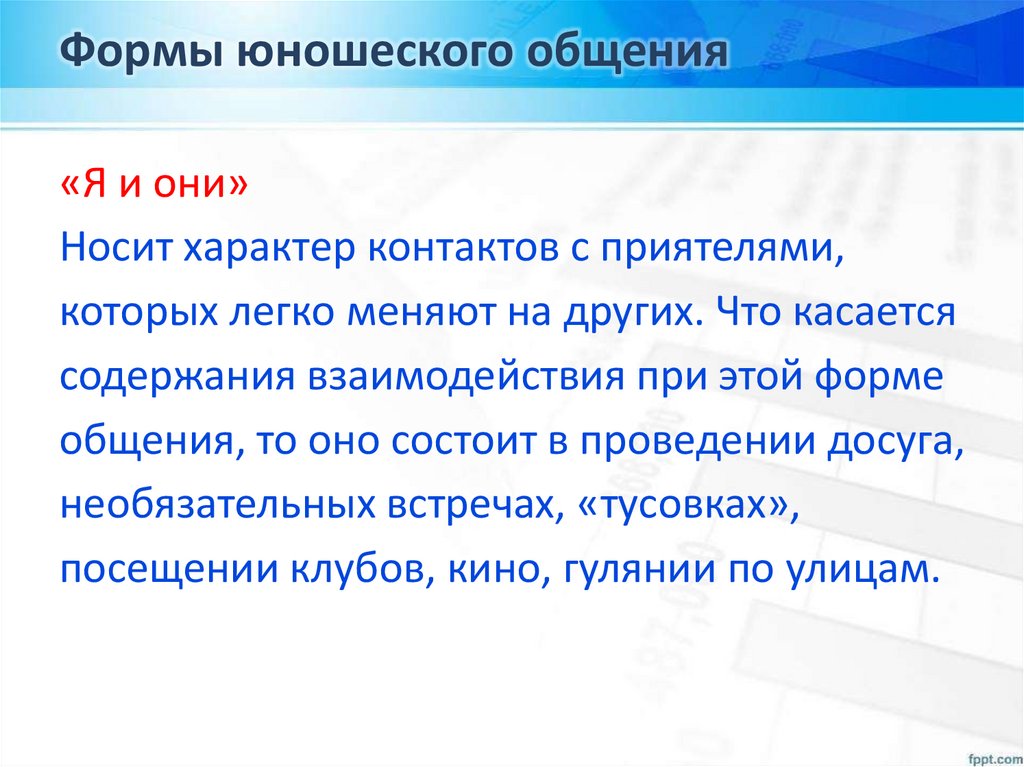 Формы юношеского общения

«Я и они»
Носит характер контактов с приятелями, которых легко меняют на других. Что касается содержания взаимодействия при этой форме общения, то оно состоит в проведении досуга, необязательных встречах, «тусовках», посещении клубов, кино, гулянии по улицам.

fppt.com